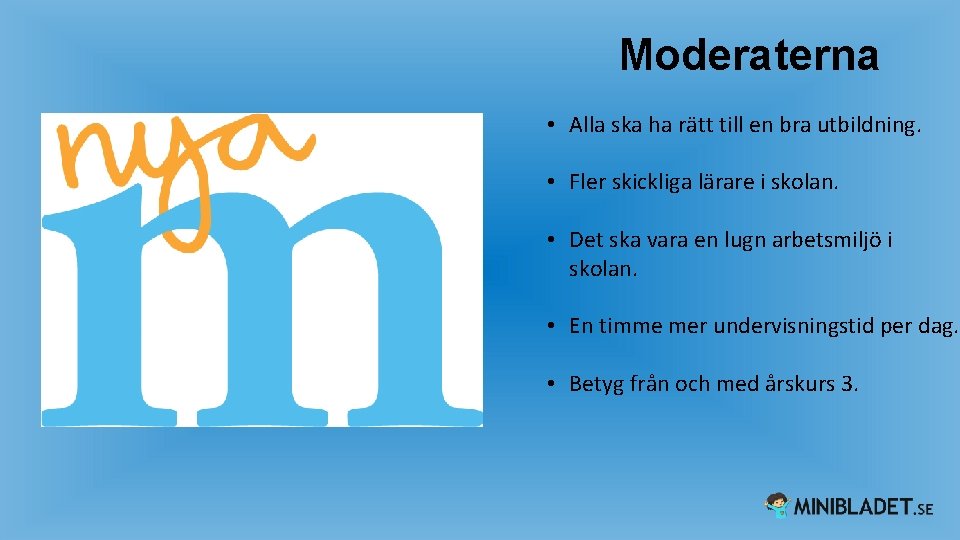 Moderaterna

nya
m

• Alla ska ha rätt till en bra utbildning.

• Fler skickliga lärare i skolan.

• Det ska vara en lugn arbetsmiljö i skolan.

• En timme mer undervisningstid per dag.

• Betyg från och med årskurs 3.

MINIBLADET.SE